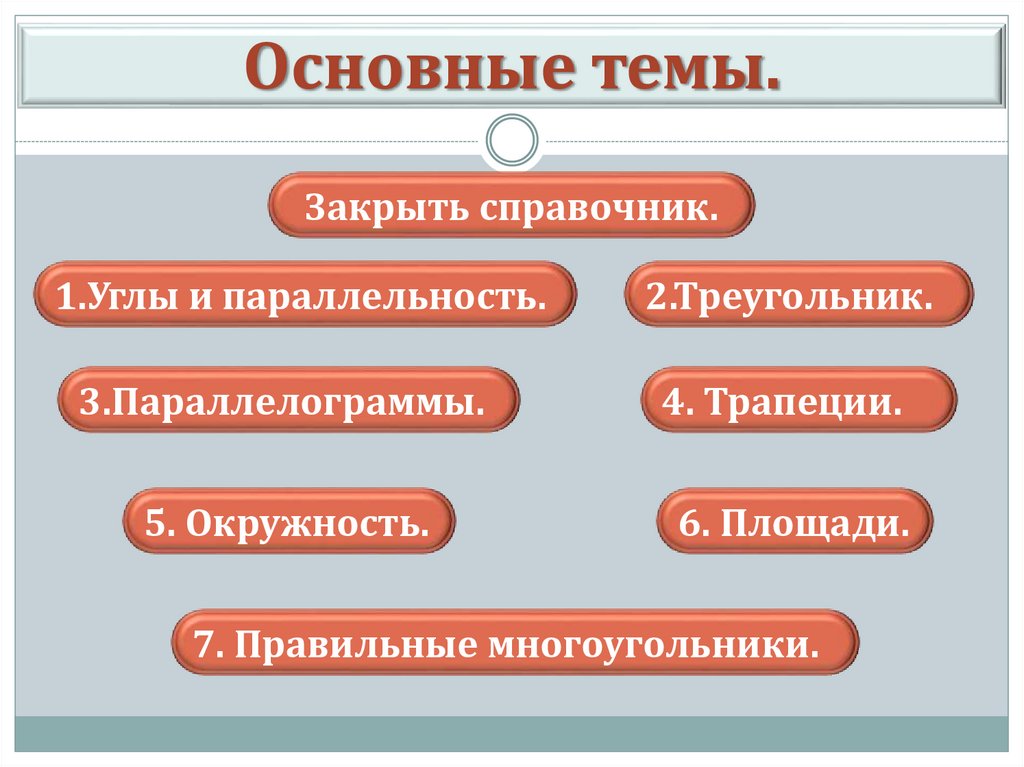 Основные темы.

Закрыть справочник.

1.Углы и параллельность.

2.Треугольник.

3.Параллелограммы.

4. Трапеции.

5. Окружность.

6. Площади.

7. Правильные многоугольники.